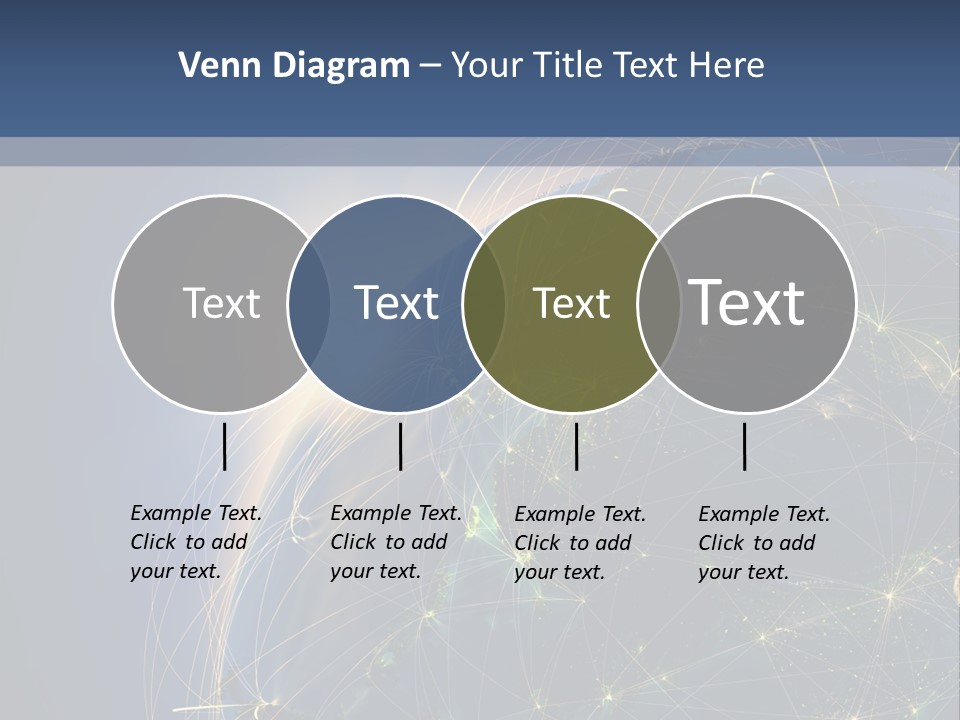 Venn Diagram – Your Title Text Here

Text

Text

Text

Text

Example Text. Click to add your text.

Example Text. Click to add your text.

Example Text. Click to add your text.

Example Text. Click to add your text.